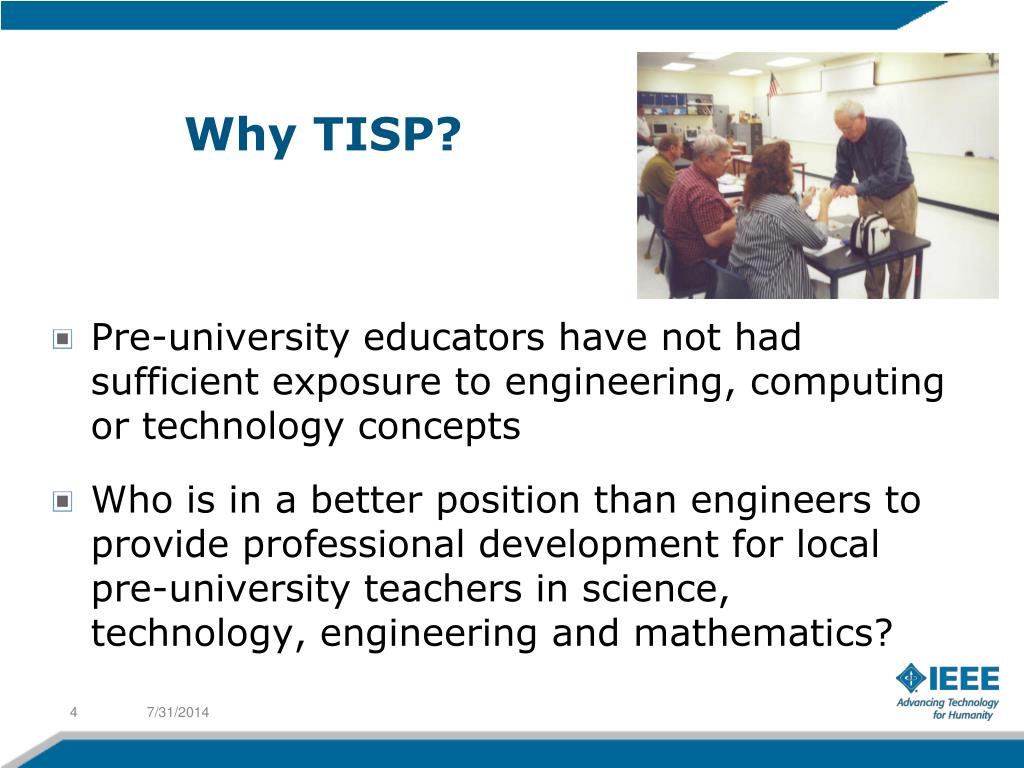 Why TISP?

Pre-university educators have not had sufficient exposure to engineering, computing or technology concepts

Who is in a better position than engineers to provide professional development for local pre-university teachers in science, technology, engineering and mathematics?

4

7/31/2014

IEEE
Advancing Technology for Humanity